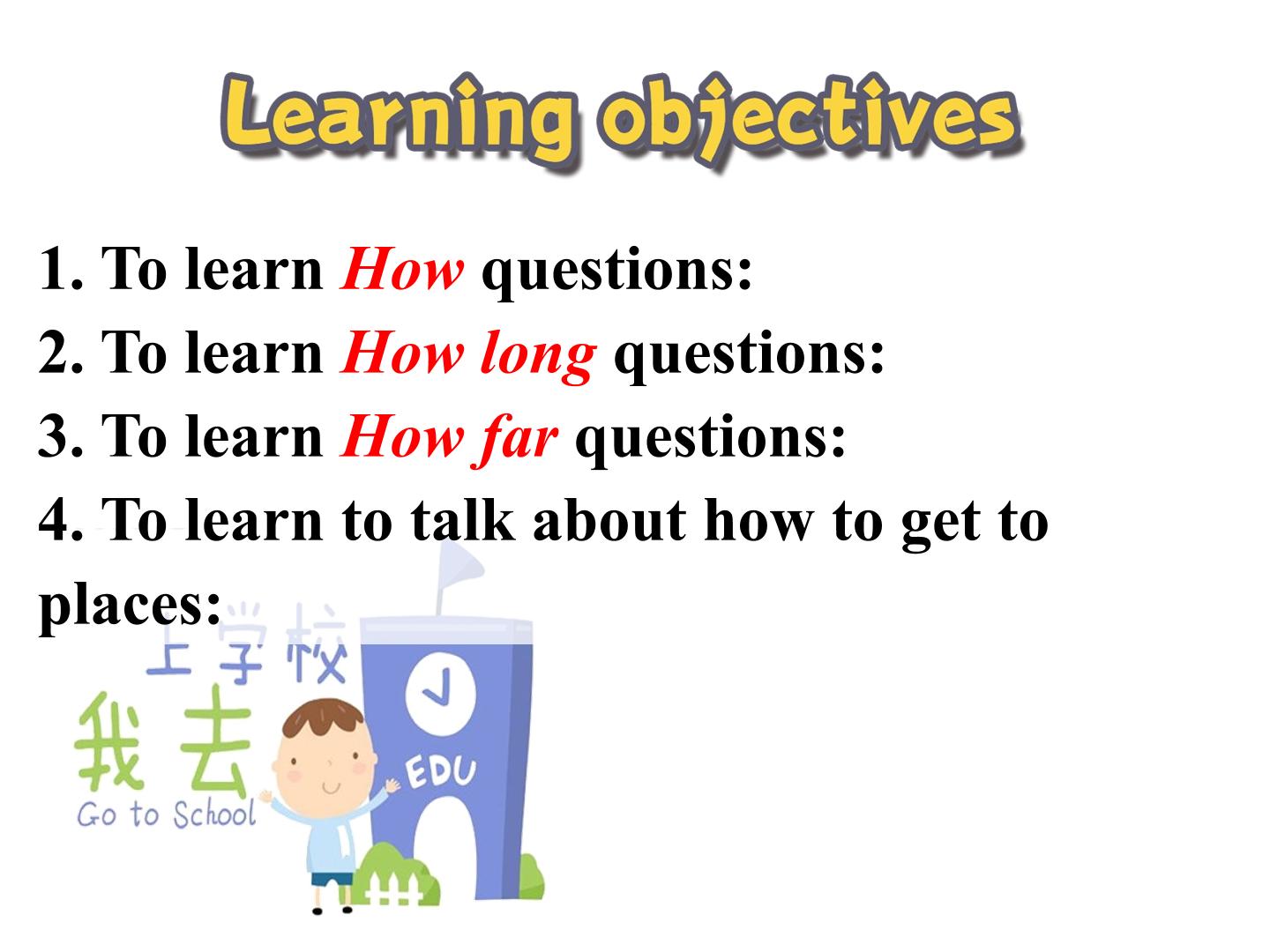 Learning objectives

1. To learn How questions:
2. To learn How long questions:
3. To learn How far questions:
4. To learn to talk about how to get to places:

上学校
我去
Go to School
EDU